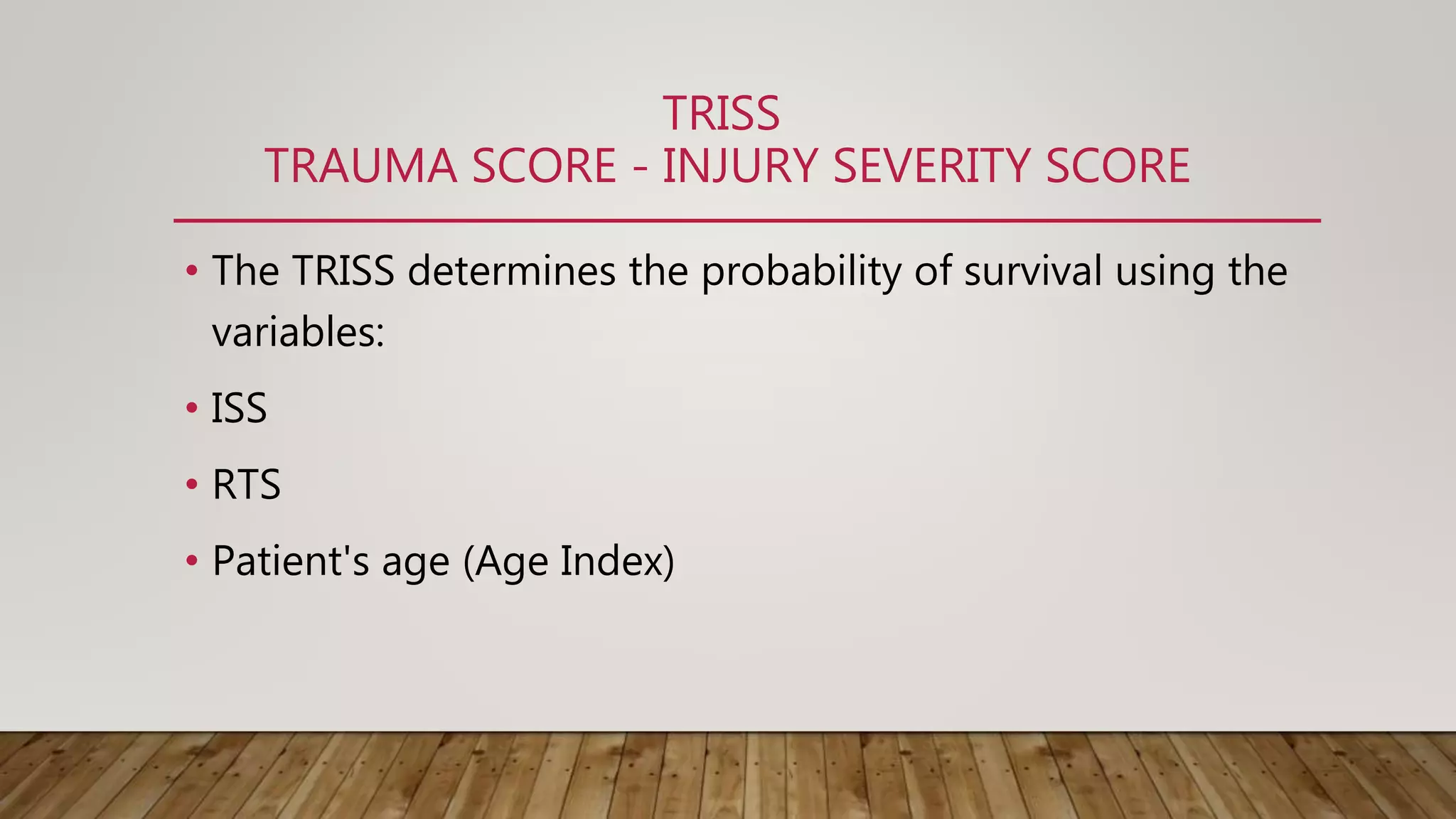 TRISS
TRAUMA SCORE - INJURY SEVERITY SCORE

• The TRISS determines the probability of survival using the variables:
• ISS
• RTS
• Patient's age (Age Index)